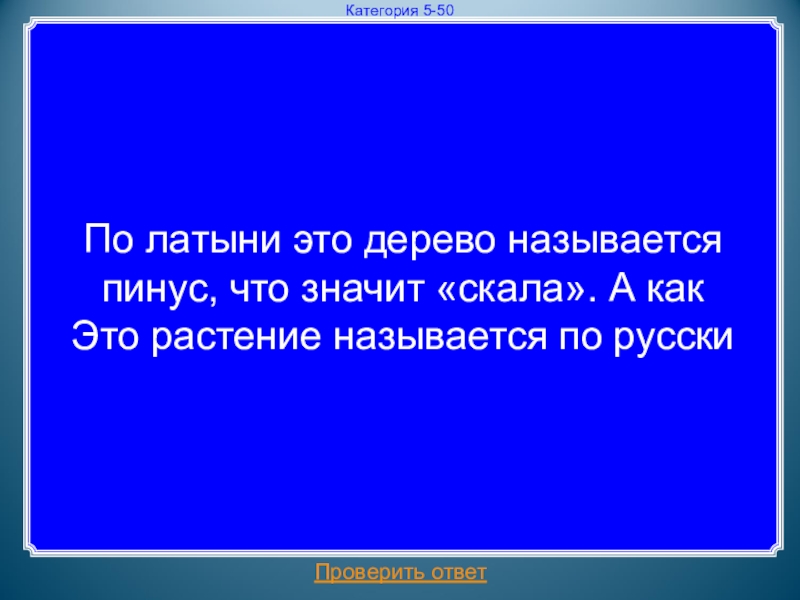 Категория 5-50

По латыни это дерево называется пинус, что значит «скала». А как Это растение называется по русски

Проверить ответ